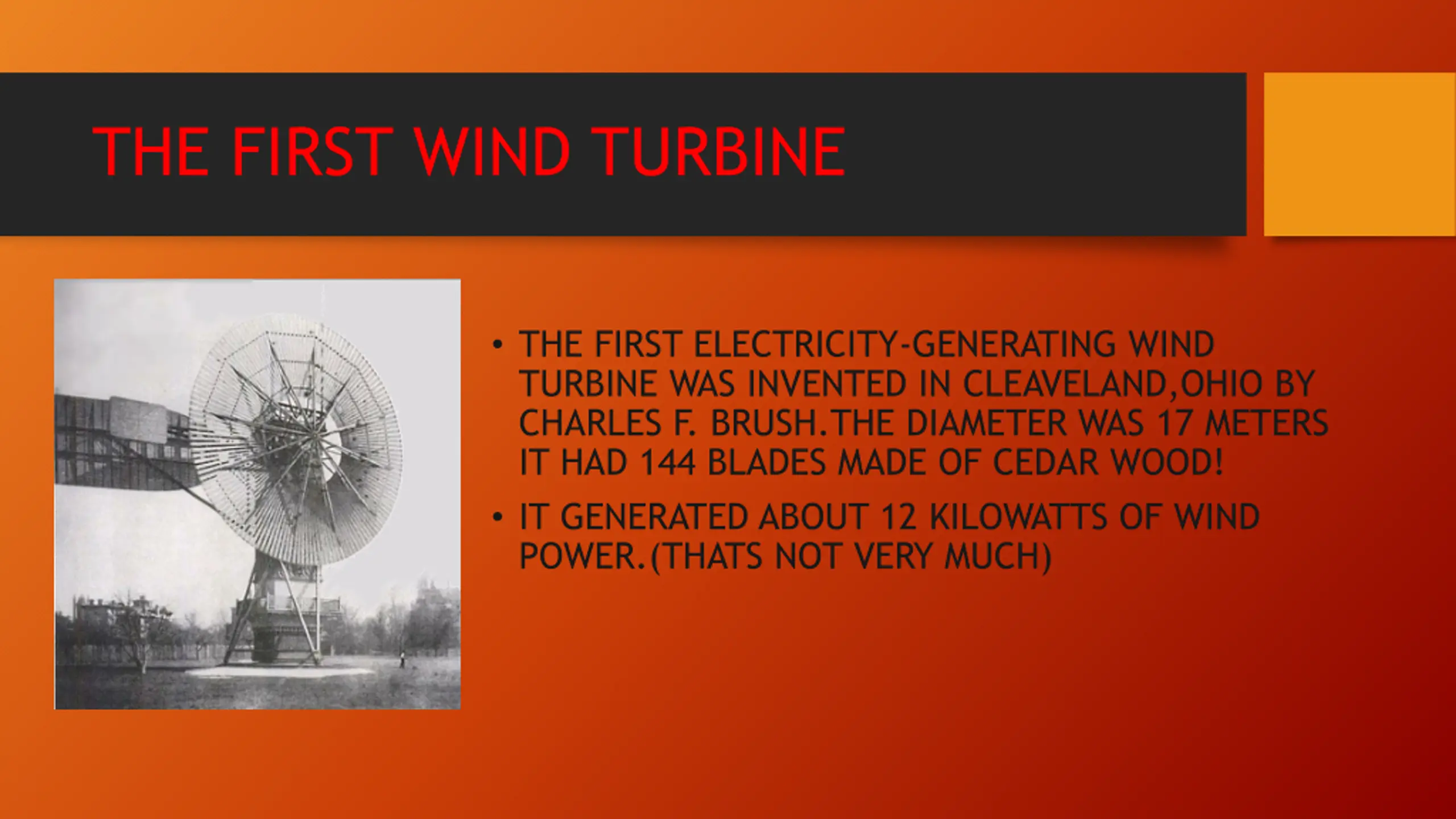 THE FIRST WIND TURBINE

• THE FIRST ELECTRICITY-GENERATING WIND TURBINE WAS INVENTED IN CLEAVELAND,OHIO BY CHARLES F. BRUSH.THE DIAMETER WAS 17 METERS IT HAD 144 BLADES MADE OF CEDAR WOOD!

• IT GENERATED ABOUT 12 KILOWATTS OF WIND POWER.(THATS NOT VERY MUCH)